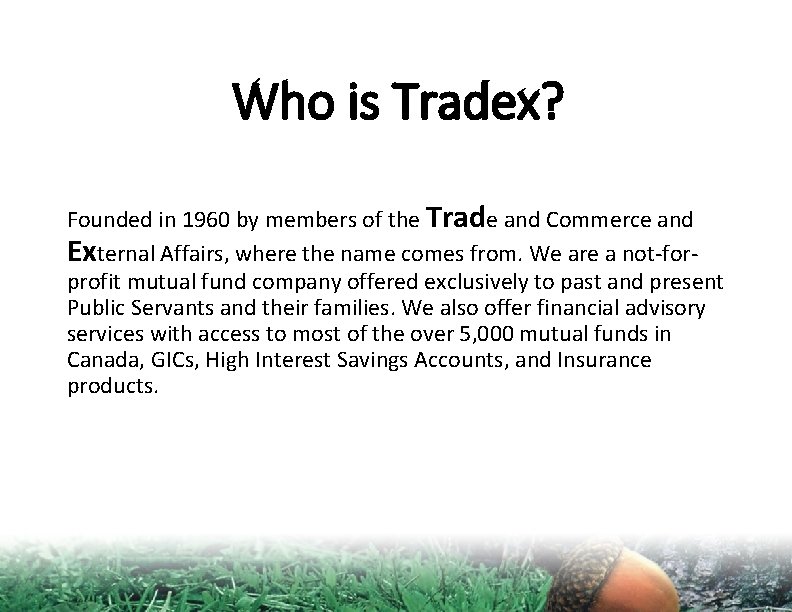 Who is Tradex?

Founded in 1960 by members of the Trade and Commerce and External Affairs, where the name comes from. We are a not-for-profit mutual fund company offered exclusively to past and present Public Servants and their families. We also offer financial advisory services with access to most of the over 5,000 mutual funds in Canada, GICs, High Interest Savings Accounts, and Insurance products.